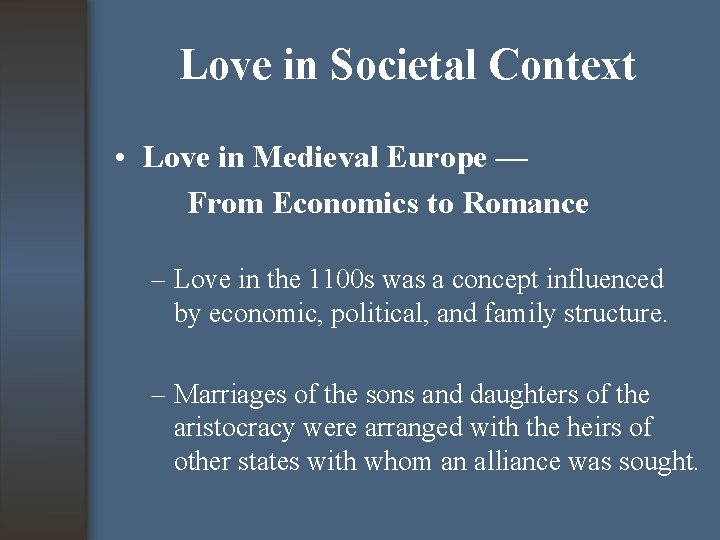 Love in Societal Context

• Love in Medieval Europe —
From Economics to Romance

– Love in the 1100s was a concept influenced by economic, political, and family structure.

– Marriages of the sons and daughters of the aristocracy were arranged with the heirs of other states with whom an alliance was sought.